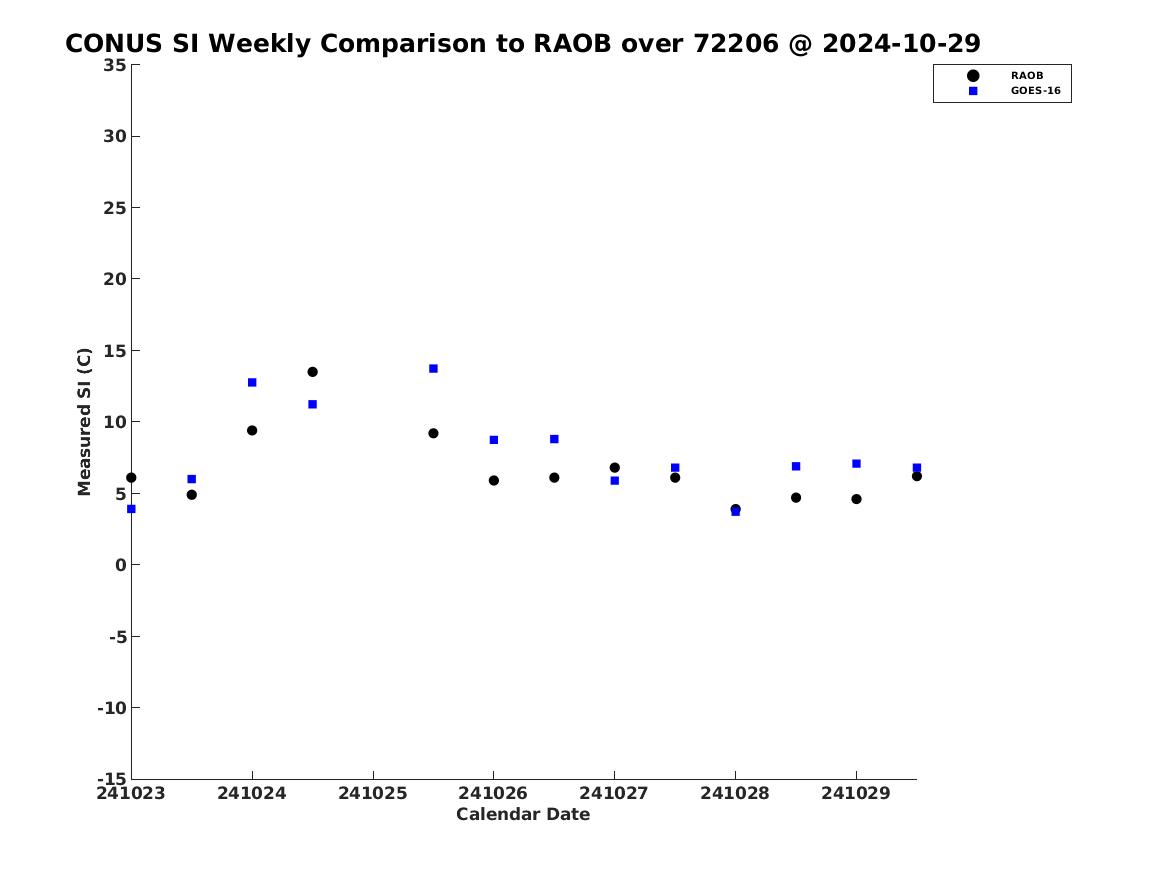 CONUS SI Weekly Comparison to RAOB over 72206 @ 2024-10-29

RAOB
GOES-16

35
30
25
20
15
10
5
0
-5
-10
-15

Measured SI (C)

241023
241024
241025
241026
241027
241028
241029

Calendar Date